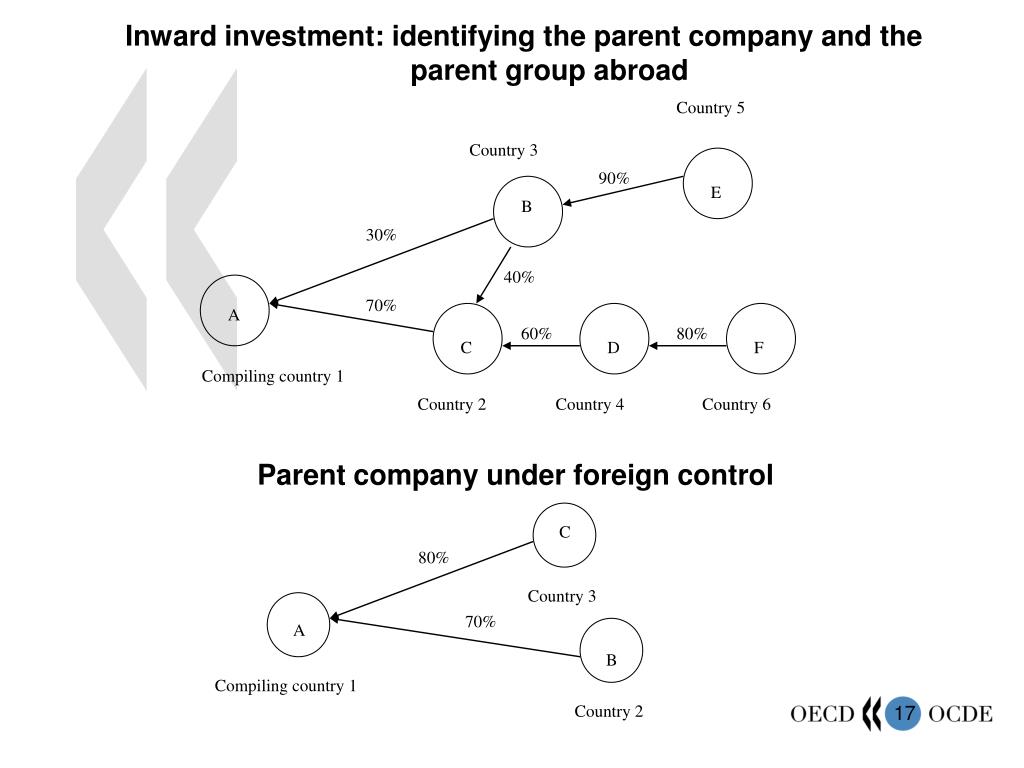 Inward investment: identifying the parent company and the parent group abroad

Country 5

Country 3

90%

E

B

30%

40%

A

70%

C

60%

D

80%

F

Compiling country 1

Country 2

Country 4

Country 6

Parent company under foreign control

C

80%

Country 3

A

70%

B

Compiling country 1

Country 2

OECD 17 OCDE